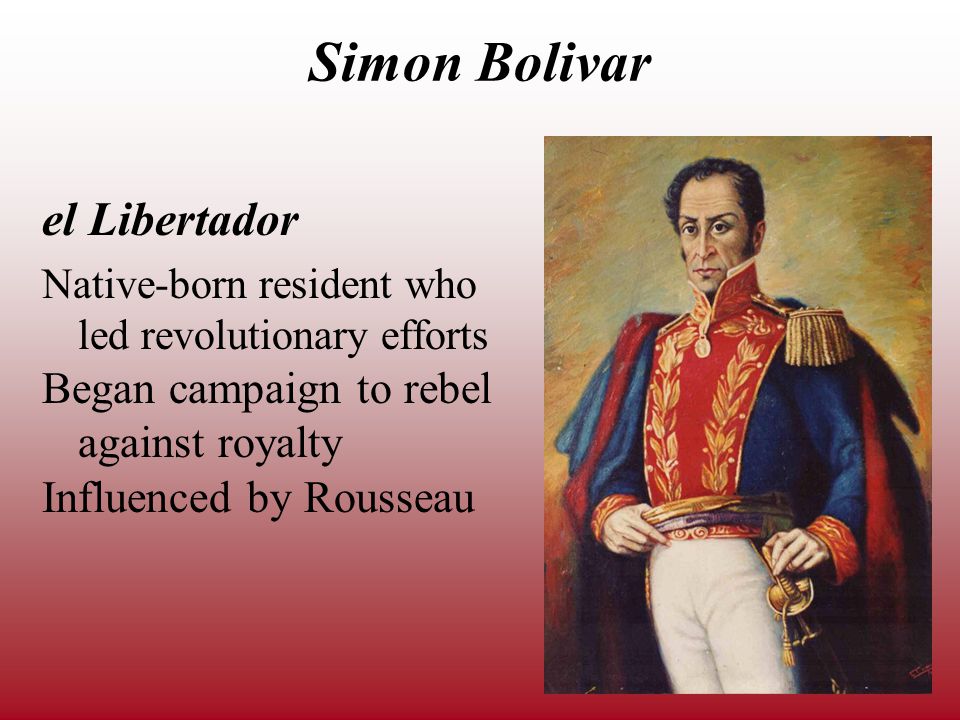 Simon Bolivar

el Libertador

Native-born resident who led revolutionary efforts

Began campaign to rebel against royalty

Influenced by Rousseau